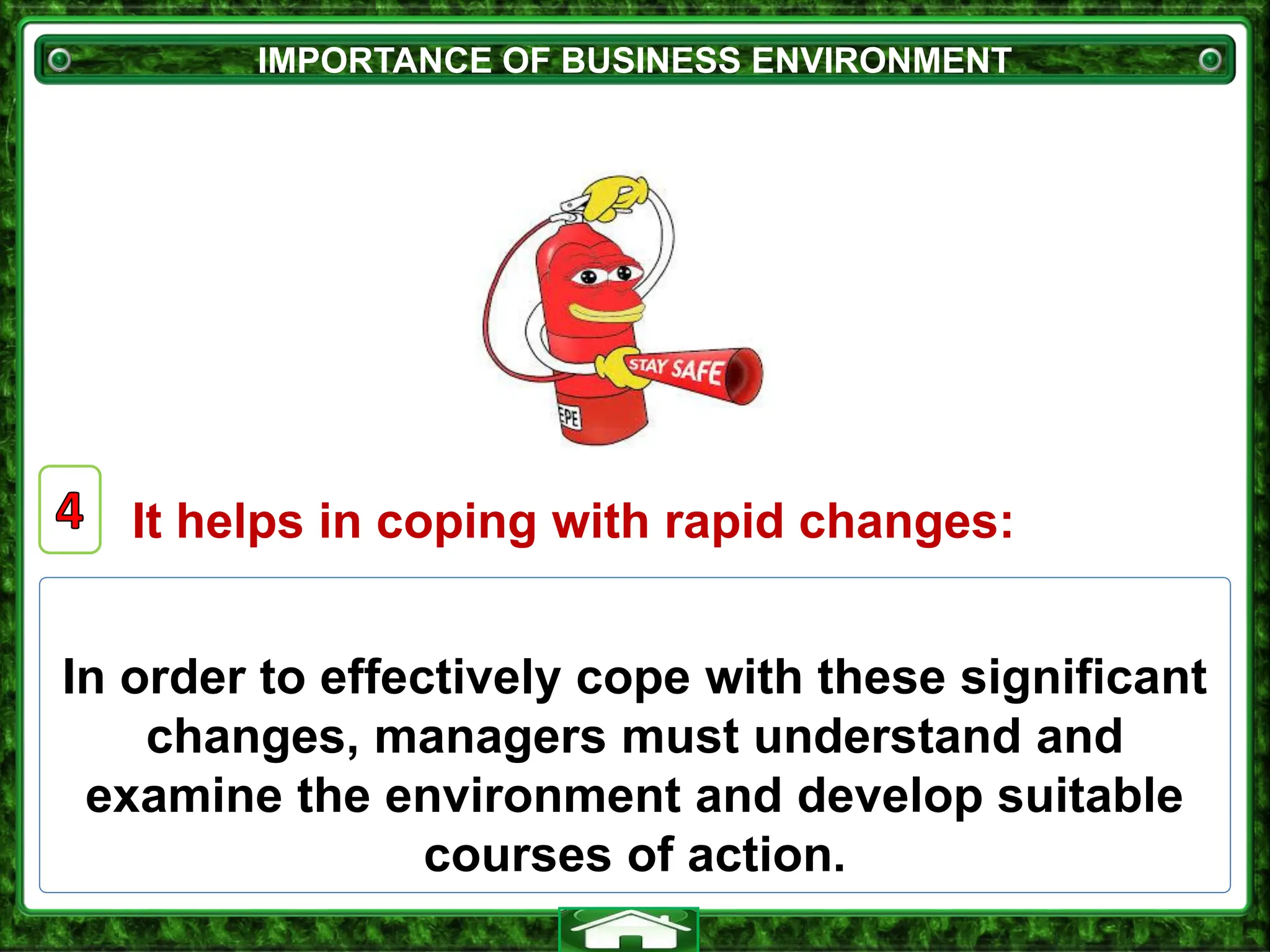 IMPORTANCE OF BUSINESS ENVIRONMENT

STAY SAFE

EPE

4

It helps in coping with rapid changes:

In order to effectively cope with these significant changes, managers must understand and examine the environment and develop suitable courses of action.